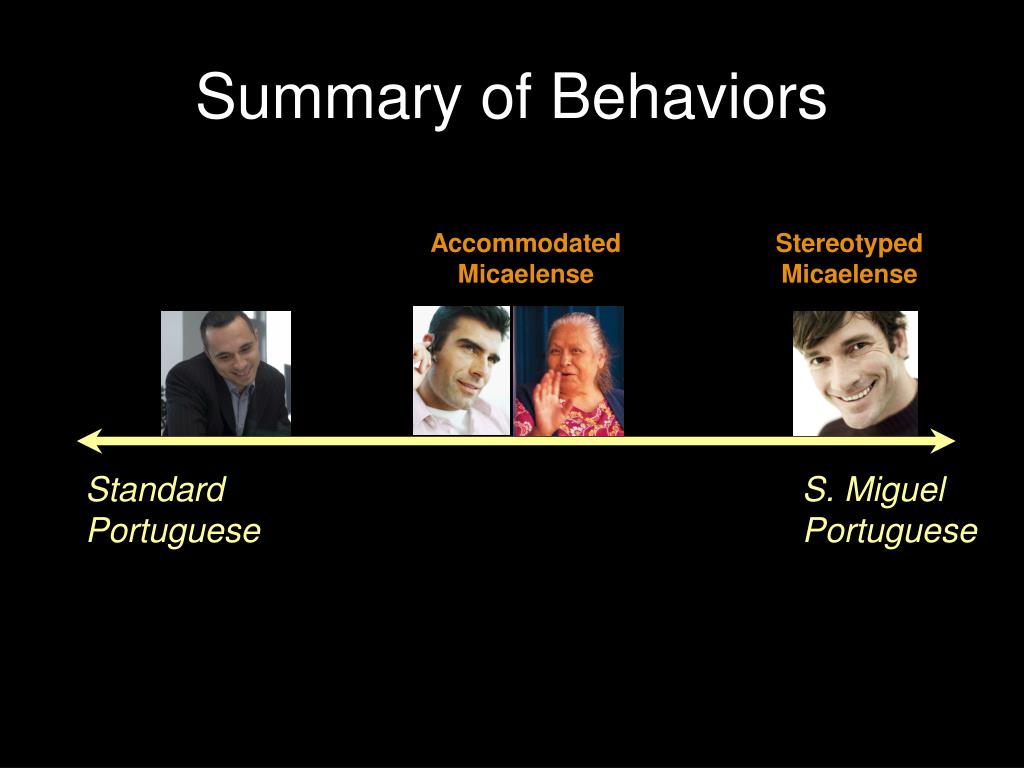 Summary of Behaviors

Accommodated Micaelense

Stereotyped Micaelense

Standard Portuguese

S. Miguel Portuguese